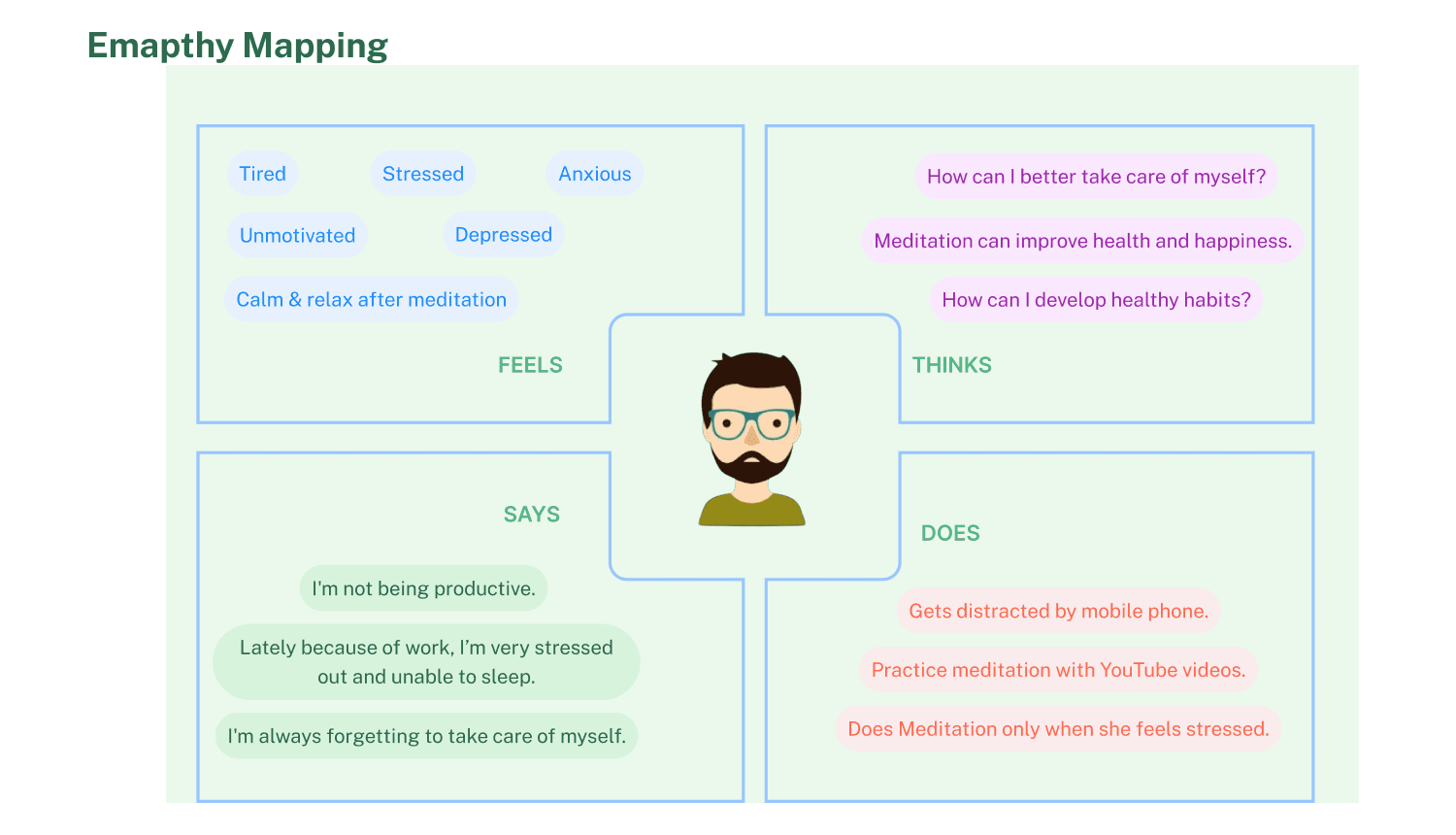 Emapthy Mapping

Tired
Stressed
Anxious
Unmotivated
Depressed
Calm & relax after meditation

FEELS

How can I better take care of myself?
Meditation can improve health and happiness.
How can I develop healthy habits?

THINKS

SAYS

I'm not being productive.
Lately because of work, I'm very stressed out and unable to sleep.
I'm always forgetting to take care of myself.

DOES

Gets distracted by mobile phone.
Practice meditation with YouTube videos.
Does Meditation only when she feels stressed.